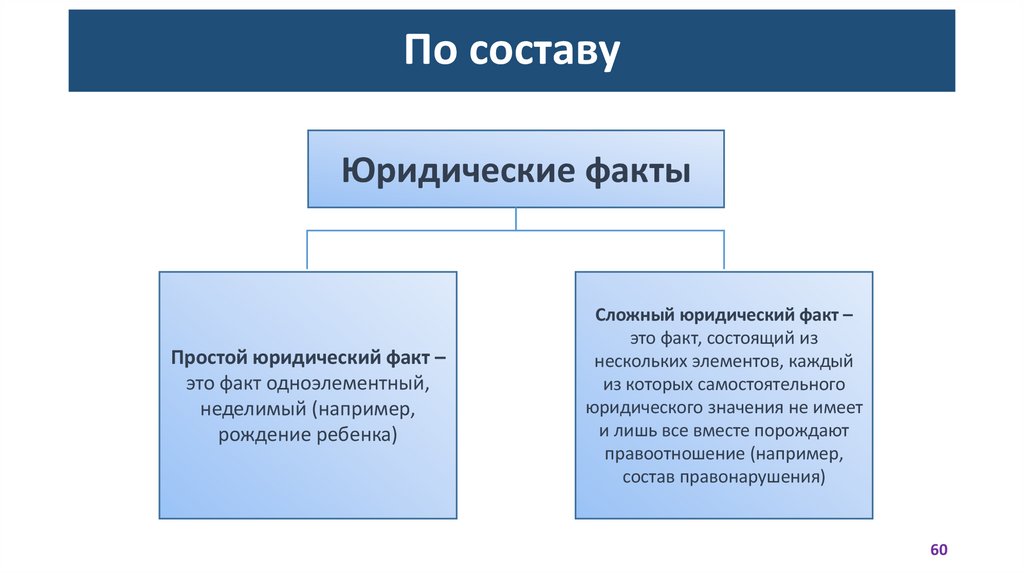 По составу

Юридические факты

Простой юридический факт – это факт одноэлементный, неделимый (например, рождение ребенка)

Сложный юридический факт – это факт, состоящий из нескольких элементов, каждый из которых самостоятельного юридического значения не имеет и лишь все вместе порождают правоотношение (например, состав правонарушения)

60